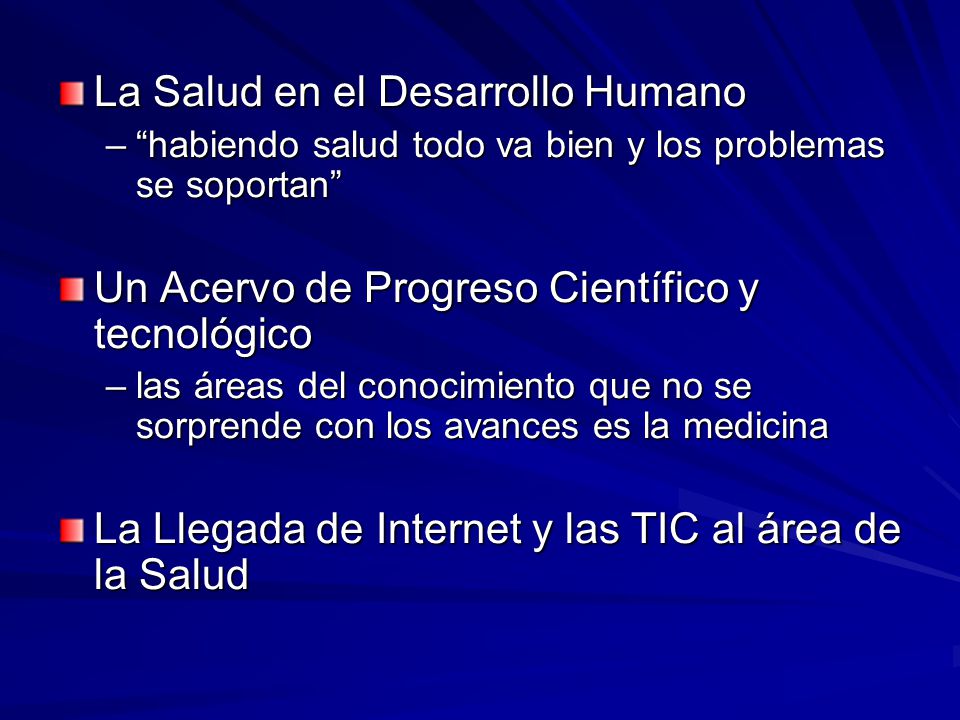 La Salud en el Desarrollo Humano

– “habiendo salud todo va bien y los problemas se soportan”

Un Acervo de Progreso Científico y tecnológico

– las áreas del conocimiento que no se sorprende con los avances es la medicina

La Llegada de Internet y las TIC al área de la Salud